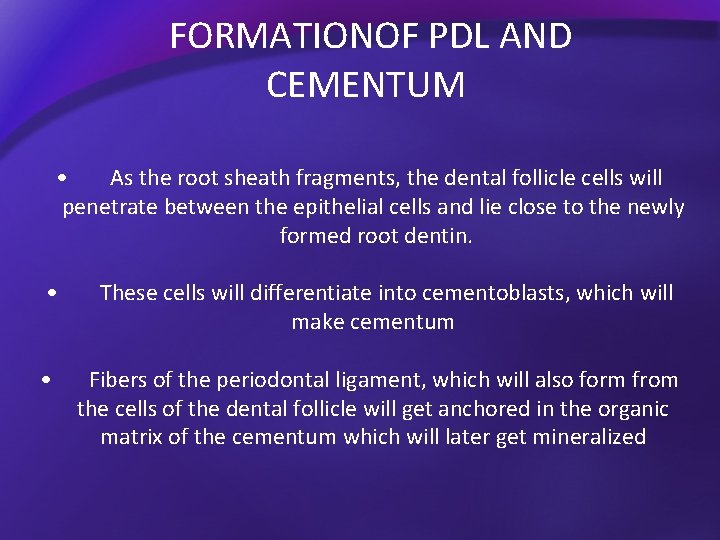 FORMATIONOF PDL AND CEMENTUM

• As the root sheath fragments, the dental follicle cells will penetrate between the epithelial cells and lie close to the newly formed root dentin.

• These cells will differentiate into cementoblasts, which will make cementum

• Fibers of the periodontal ligament, which will also form from the cells of the dental follicle will get anchored in the organic matrix of the cementum which will later get mineralized